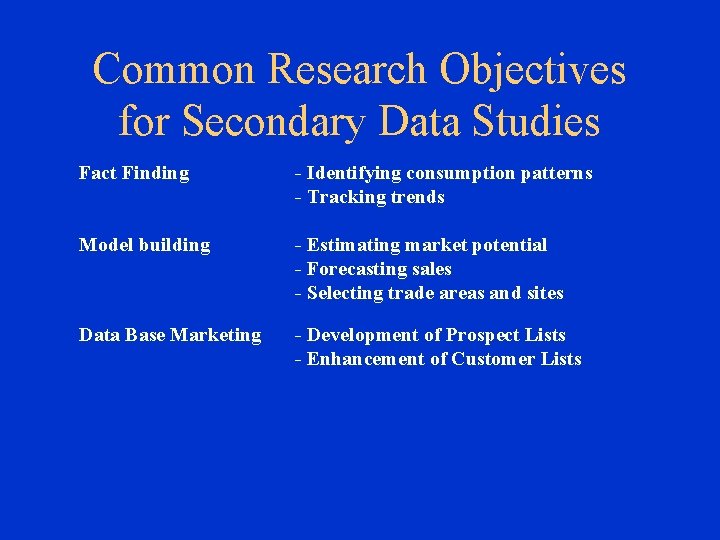 Common Research Objectives for Secondary Data Studies

Fact Finding - Identifying consumption patterns
- Tracking trends

Model building - Estimating market potential
- Forecasting sales
- Selecting trade areas and sites

Data Base Marketing - Development of Prospect Lists
- Enhancement of Customer Lists